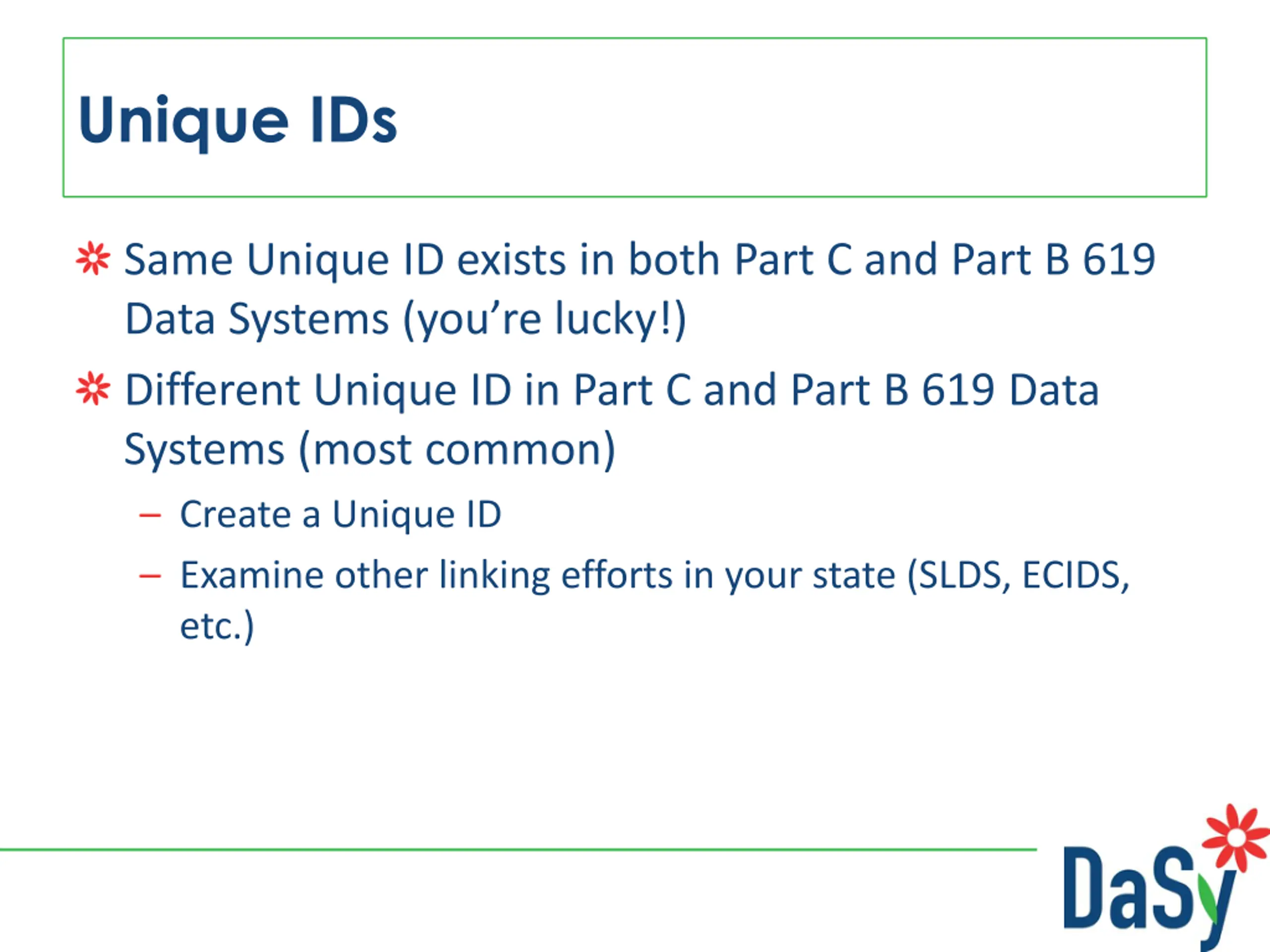 Unique IDs

Same Unique ID exists in both Part C and Part B 619 Data Systems (you're lucky!)

Different Unique ID in Part C and Part B 619 Data Systems (most common)

– Create a Unique ID

– Examine other linking efforts in your state (SLDS, ECIDS, etc.)

DaSy